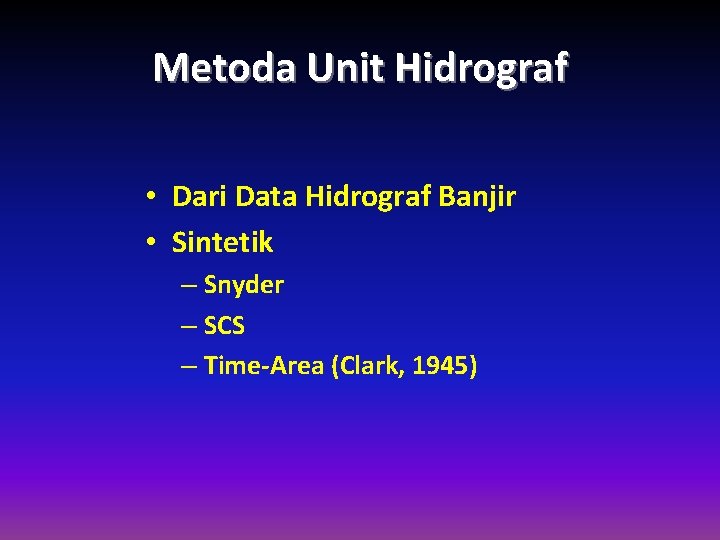 Metoda Unit Hidrograf

• Dari Data Hidrograf Banjir
• Sintetik
– Snyder
– SCS
– Time-Area (Clark, 1945)